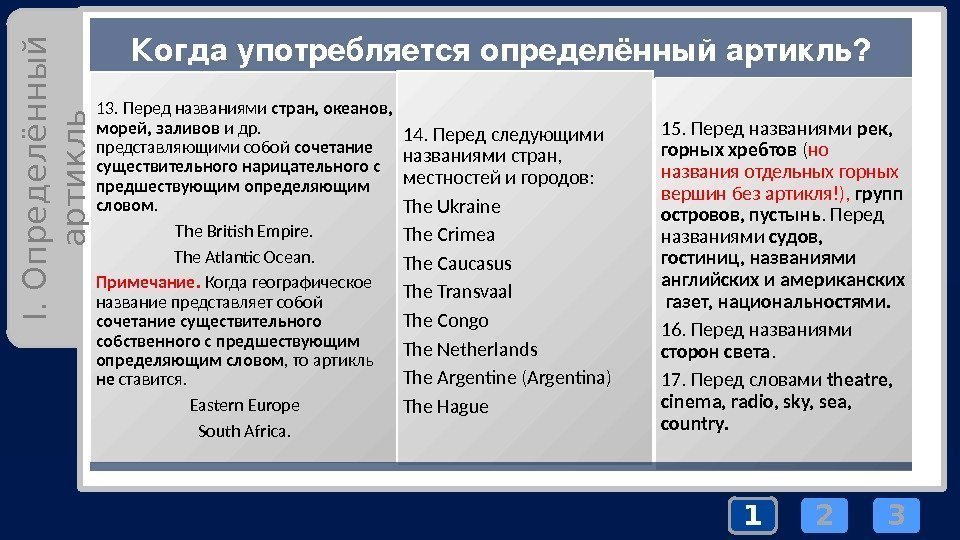 I. Определённый артикль

Когда употребляется определённый артикль?

13. Перед названиями стран, океанов, морей, заливов и др. представляющими собой сочетание существительного нарицательного с предшествующим определяющим словом.

The British Empire.

The Atlantic Ocean.

Примечание. Когда географическое название представляет собой сочетание существительного собственного с предшествующим определяющим словом, то артикль не ставится.

Eastern Europe

South Africa.

14. Перед следующими названиями стран, местностей и городов:

The Ukraine

The Crimea

The Caucasus

The Transvaal

The Congo

The Netherlands

The Argentine (Argentina)

The Hague

15. Перед названиями рек, горных хребтов (но названия отдельных горных вершин без артикля!), групп островов, пустынь. Перед названиями судов, гостиниц, названиями английских и американских газет, национальностями.

16. Перед названиями сторон света.

17. Перед словами theatre, cinema, radio, sky, sea, country.

1 2 3